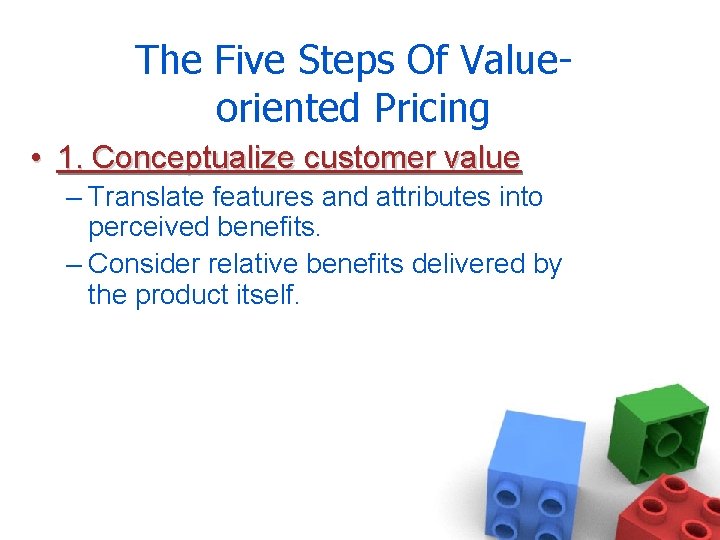 The Five Steps Of Value-oriented Pricing

• 1. Conceptualize customer value

– Translate features and attributes into perceived benefits.

– Consider relative benefits delivered by the product itself.